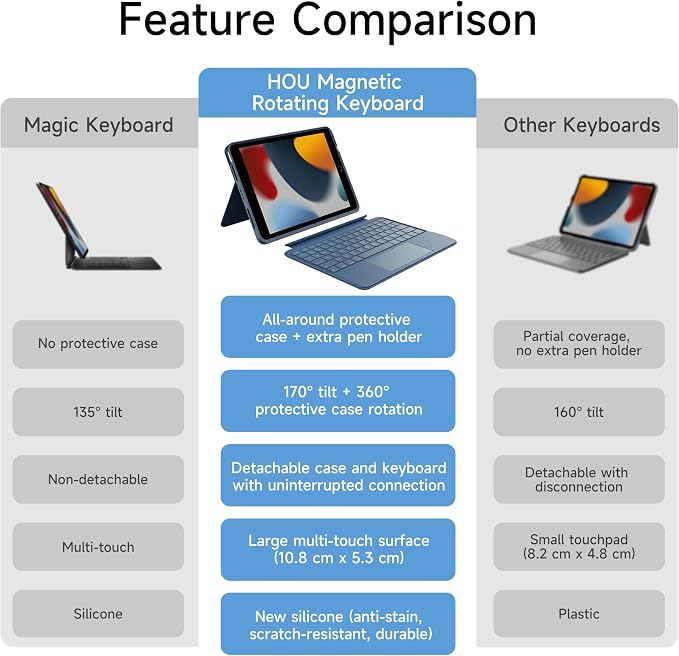 Feature Comparison

| Magic Keyboard | HOU Magnetic Rotating Keyboard | Other Keyboards |
|---|---|---|
| No protective case | All-around protective case + extra pen holder | Partial coverage, no extra pen holder |
| 135° tilt | 170° tilt + 360° protective case rotation | 160° tilt |
| Non-detachable | Detachable case and keyboard with uninterrupted connection | Detachable with disconnection |
| Multi-touch | Large multi-touch surface (10.8 cm x 5.3 cm) | Small touchpad (8.2 cm x 4.8 cm) |
| Silicone | New silicone (anti-stain, scratch-resistant, durable) | Plastic |